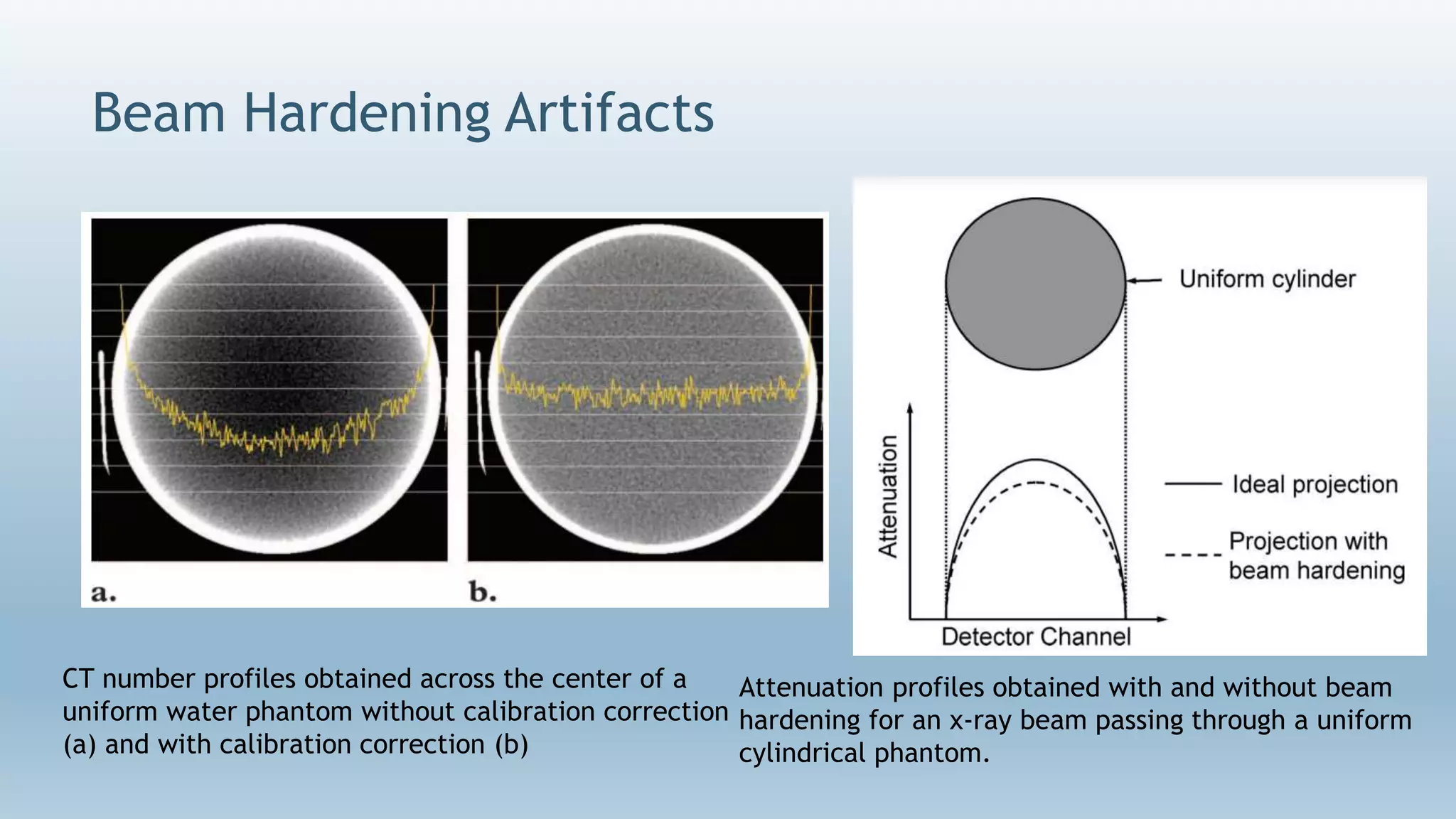 Beam Hardening Artifacts

a.

b.

Uniform cylinder

Attenuation

Ideal projection

Projection with beam hardening

Detector Channel

CT number profiles obtained across the center of a uniform water phantom without calibration correction (a) and with calibration correction (b)

Attenuation profiles obtained with and without beam hardening for an x-ray beam passing through a uniform cylindrical phantom.